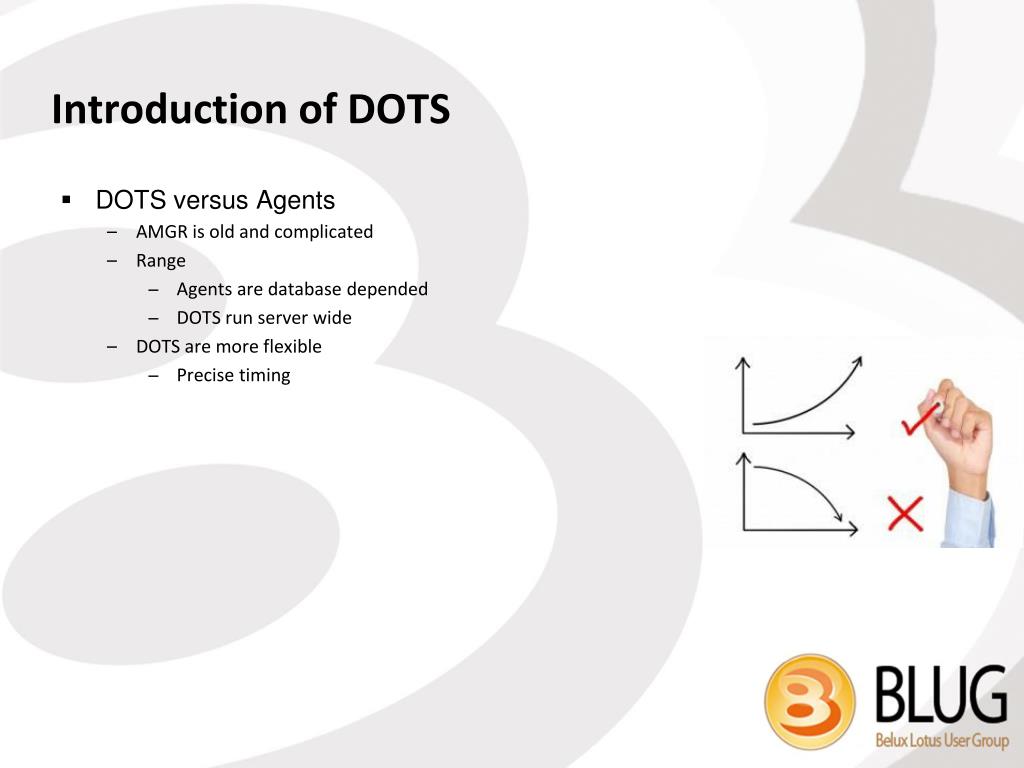 Introduction of DOTS

▪ DOTS versus Agents
– AMGR is old and complicated
– Range
– Agents are database depended
– DOTS run server wide
– DOTS are more flexible
– Precise timing

BLUG
Belux Lotus User Group